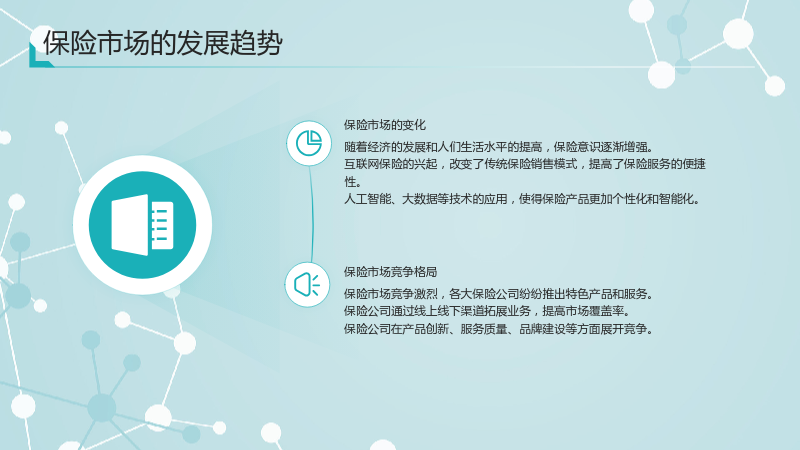 保险市场的发展趋势

保险市场的变化

随着经济的发展和人们生活水平的提高，保险意识逐渐增强。

互联网保险的兴起，改变了传统保险销售模式，提高了保险服务的便捷性。

人工智能、大数据等技术的应用，使得保险产品更加个性化和智能化。

保险市场竞争格局

保险市场竞争激烈，各大保险公司纷纷推出特色产品和服务。

保险公司通过线上线下渠道拓展业务，提高市场覆盖率。

保险公司在产品创新、服务质量、品牌建设等方面展开竞争。